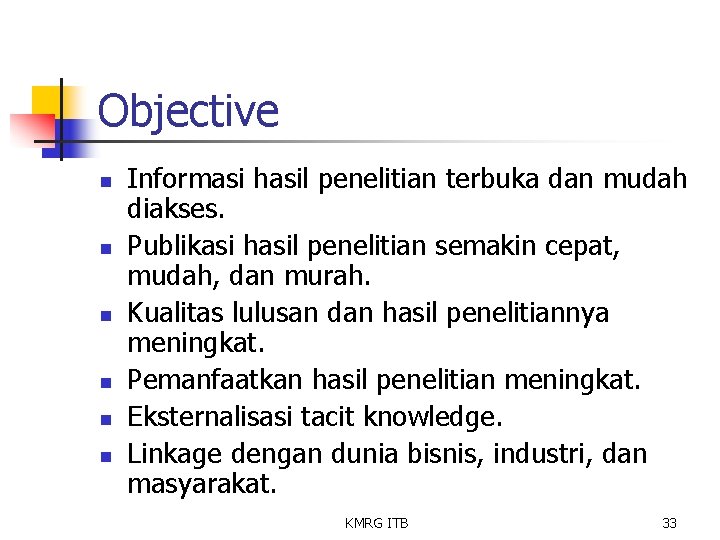 Objective

- Informasi hasil penelitian terbuka dan mudah diakses.
- Publikasi hasil penelitian semakin cepat, mudah, dan murah.
- Kualitas lulusan dan hasil penelitiannya meningkat.
- Pemanfaatkan hasil penelitian meningkat.
- Eksternalisasi tacit knowledge.
- Linkage dengan dunia bisnis, industri, dan masyarakat.

KMRG ITB

33